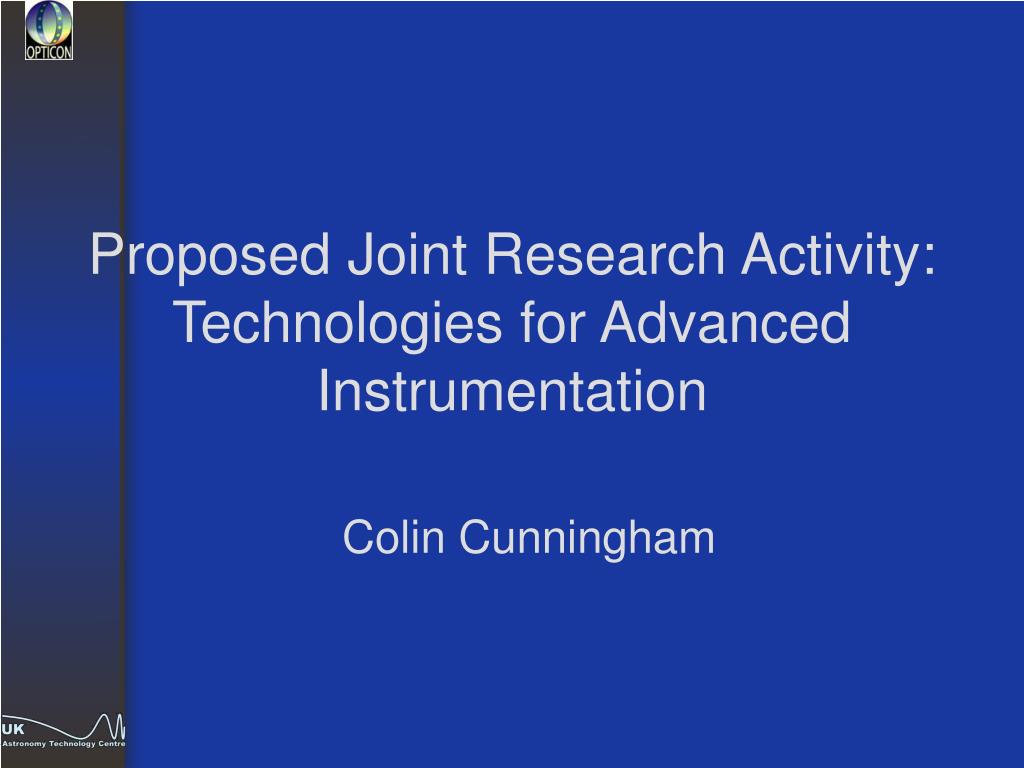 OPTICON

Proposed Joint Research Activity: Technologies for Advanced Instrumentation

Colin Cunningham

UK
Astronomy Technology Centre